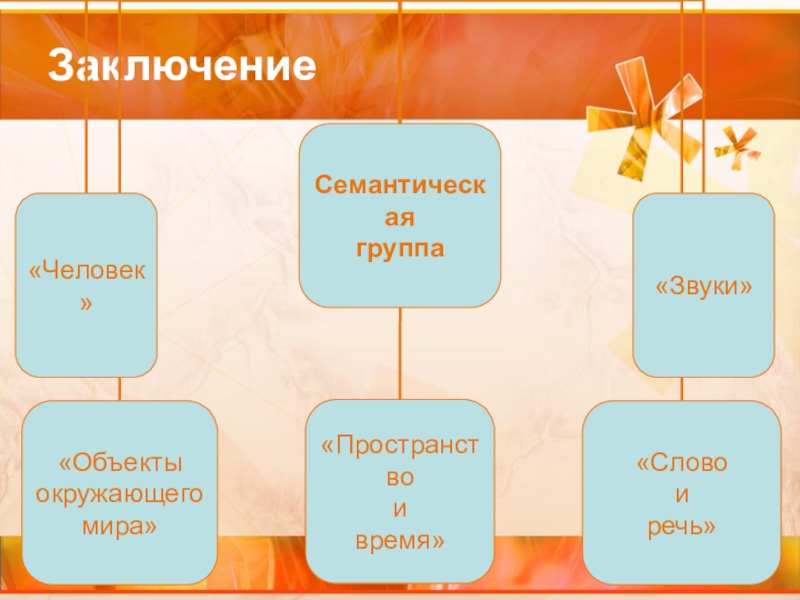 Заключение

Семантическая группа

«Человек»

«Звуки»

«Объекты окружающего мира»

«Пространство и время»

«Слово и речь»